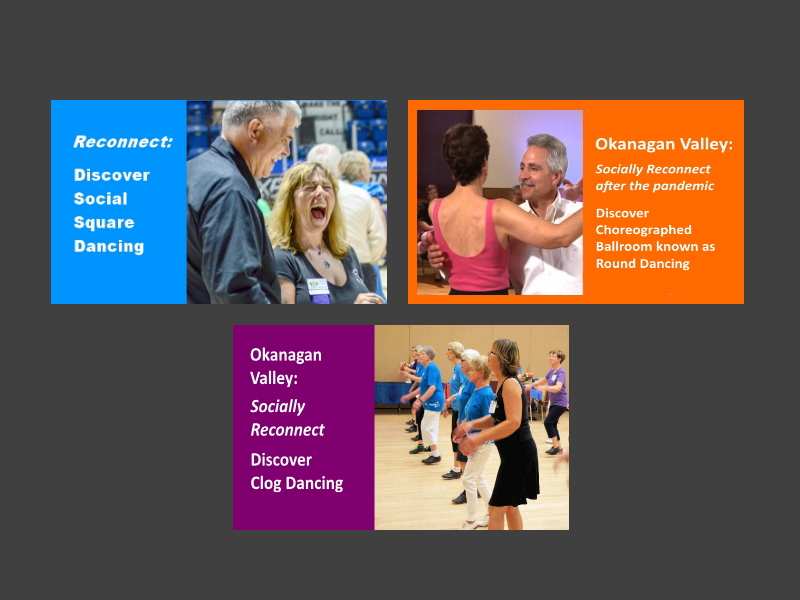 Reconnect:

Discover Social Square Dancing

Okanagan Valley:

Socially Reconnect after the pandemic

Discover Choreographed Ballroom known as Round Dancing

Okanagan Valley:

Socially Reconnect

Discover Clog Dancing